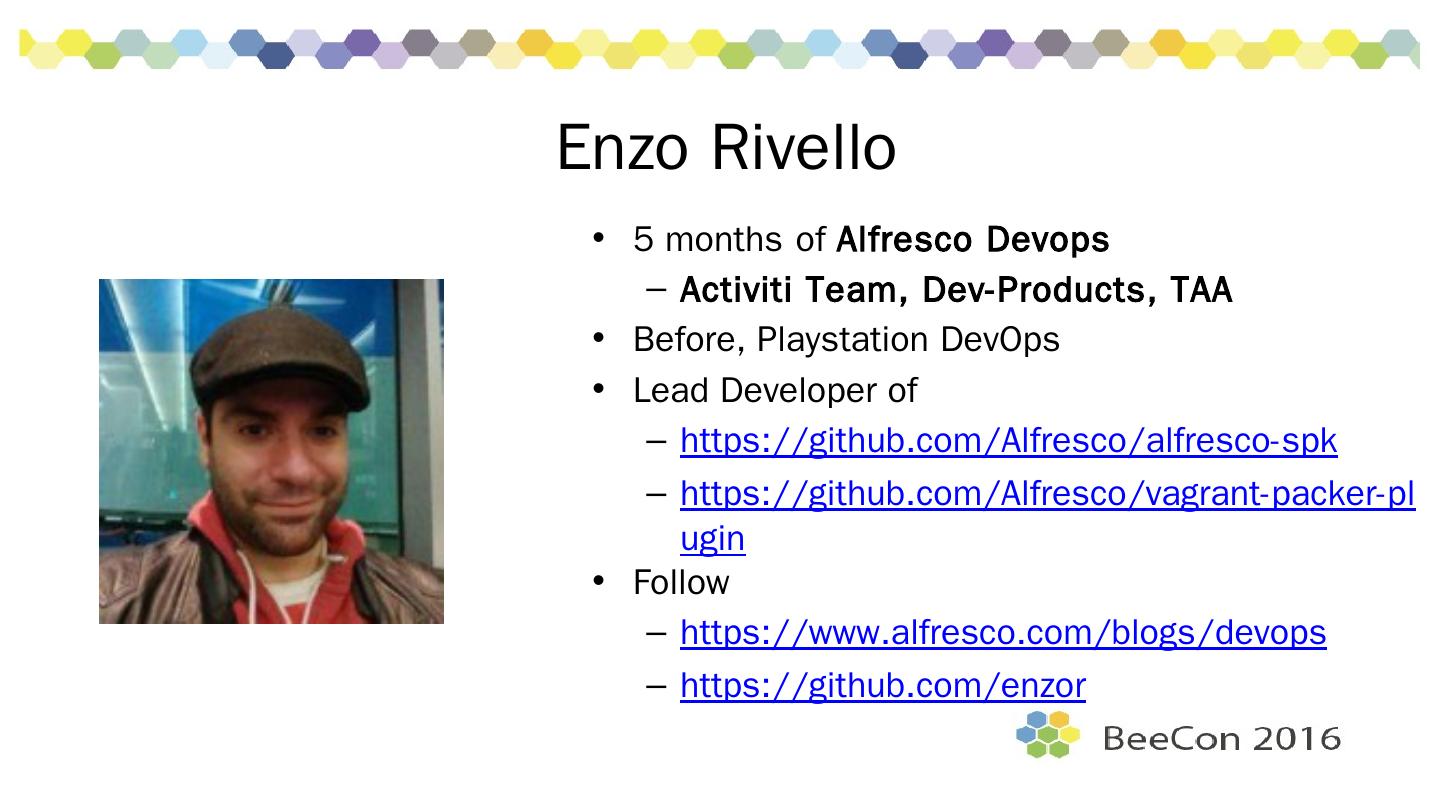 Enzo Rivello

• 5 months of Alfresco Devops
  – Activiti Team, Dev-Products, TAA
• Before, Playstation DevOps
• Lead Developer of
  – https://github.com/Alfresco/alfresco-spk
  – https://github.com/Alfresco/vagrant-packer-plugin
• Follow
  – https://www.alfresco.com/blogs/devops
  – https://github.com/enzor

BeeCon 2016